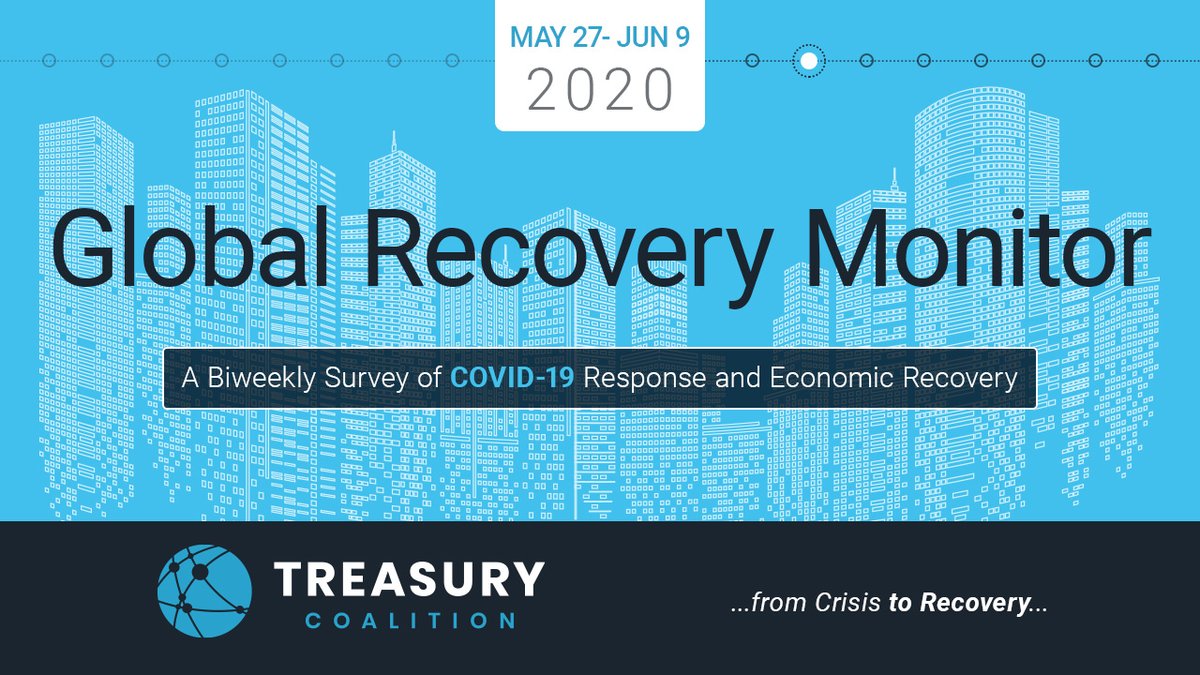 MAY 27- JUN 9
2020

Global Recovery Monitor

A Biweekly Survey of COVID-19 Response and Economic Recovery

TREASURY
COALITION

...from Crisis to Recovery...